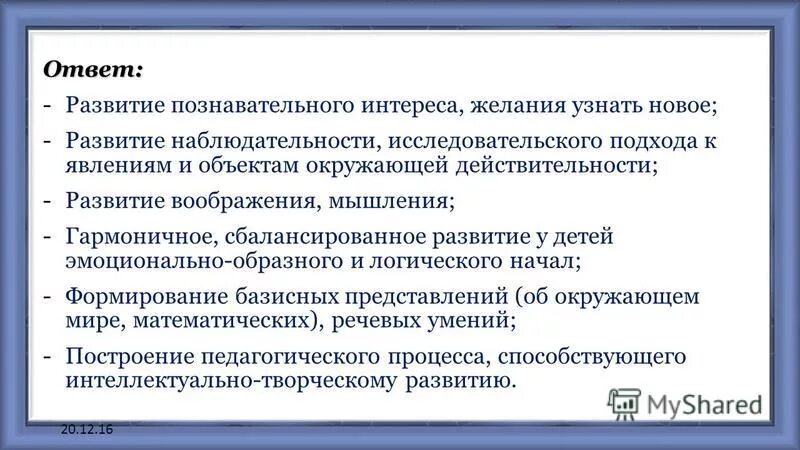 Ответ:

- Развитие познавательного интереса, желания узнать новое;

- Развитие наблюдательности, исследовательского подхода к явлениям и объектам окружающей действительности;

- Развитие воображения, мышления;

- Гармоничное, сбалансированное развитие у детей эмоционально-образного и логического начал;

- Формирование базисных представлений (об окружающем мире, математических), речевых умений;

- Построение педагогического процесса, способствующего интеллектуально-творческому развитию.

MyShared

20.12.16